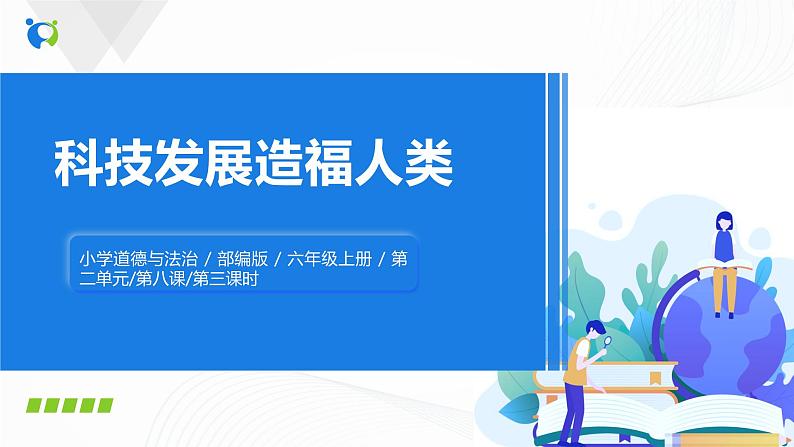 科技发展造福人类

小学道德与法治 / 部编版 / 六年级上册 / 第二单元/第八课/第三课时